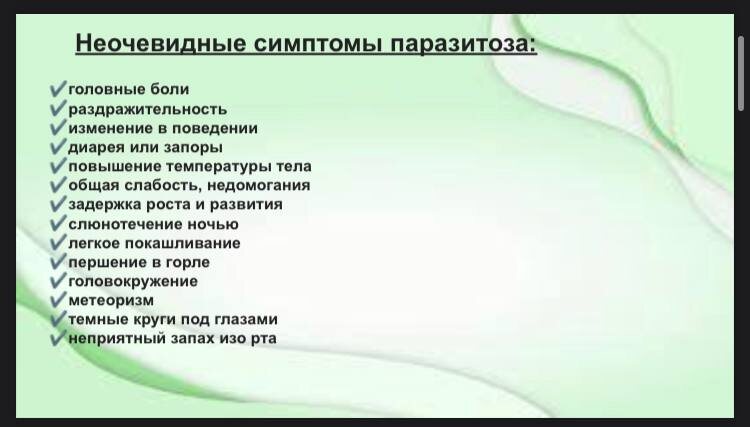 Неочевидные симптомы паразитоза:

✔головные боли
✔раздражительность
✔изменение в поведении
✔диарея или запоры
✔повышение температуры тела
✔общая слабость, недомогания
✔задержка роста и развития
✔слюнотечение ночью
✔легкое покашливание
✔першение в горле
✔головокружение
✔метеоризм
✔темные круги под глазами
✔неприятный запах изо рта